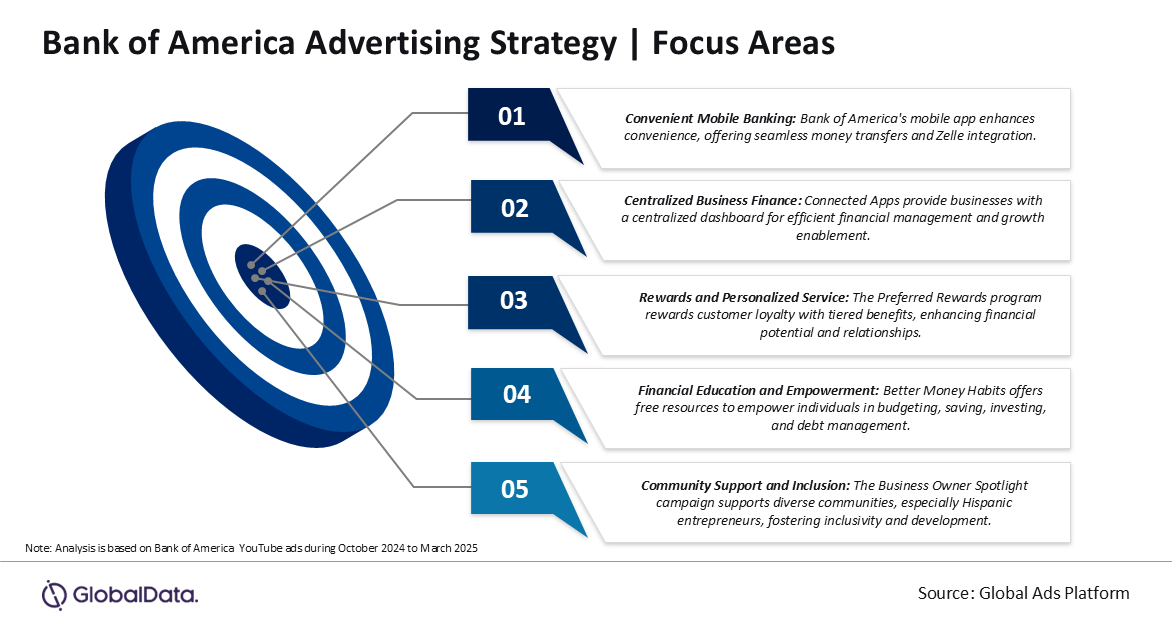 Bank of America Advertising Strategy | Focus Areas

01

Convenient Mobile Banking: Bank of America's mobile app enhances convenience, offering seamless money transfers and Zelle integration.

02

Centralized Business Finance: Connected Apps provide businesses with a centralized dashboard for efficient financial management and growth enablement.

03

Rewards and Personalized Service: The Preferred Rewards program rewards customer loyalty with tiered benefits, enhancing financial potential and relationships.

04

Financial Education and Empowerment: Better Money Habits offers free resources to empower individuals in budgeting, saving, investing, and debt management.

05

Community Support and Inclusion: The Business Owner Spotlight campaign supports diverse communities, especially Hispanic entrepreneurs, fostering inclusivity and development.

Note: Analysis is based on Bank of America YouTube ads during October 2024 to March 2025

GlobalData.

Source: Global Ads Platform